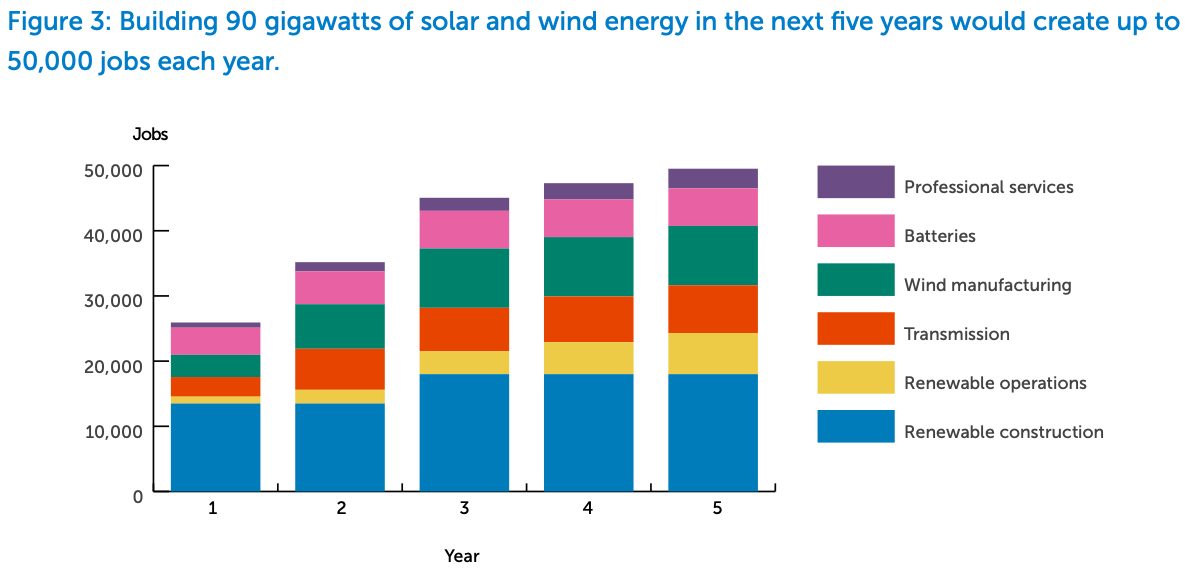 Figure 3: Building 90 gigawatts of solar and wind energy in the next five years would create up to 50,000 jobs each year.

Jobs

50,000
40,000
30,000
20,000
10,000
0

1
2
3
4
5

Year

Professional services
Batteries
Wind manufacturing
Transmission
Renewable operations
Renewable construction